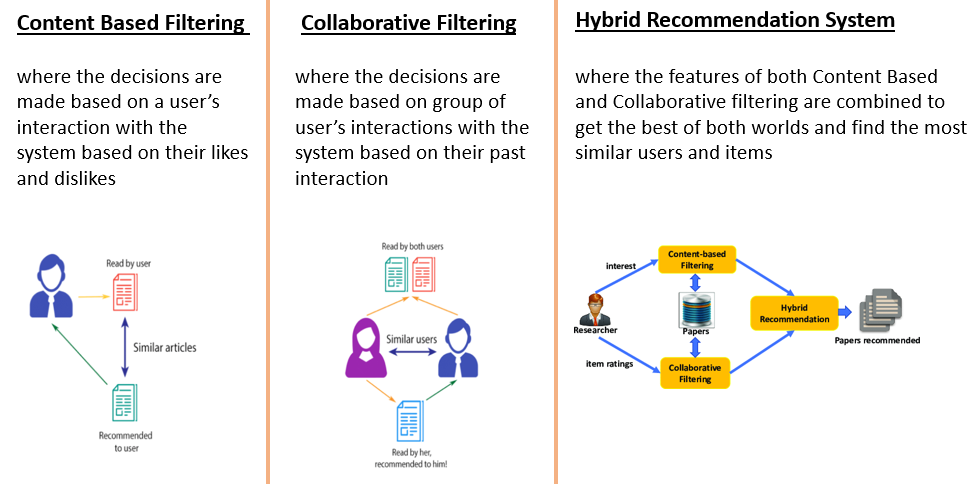 Content Based Filtering

where the decisions are made based on a user's interaction with the system based on their likes and dislikes

Read by user

Similar articles

Recommended to user

Collaborative Filtering

where the decisions are made based on group of user's interactions with the system based on their past interaction

Read by both users

Similar users

Read by her, recommended to him!

Hybrid Recommendation System

where the features of both Content Based and Collaborative filtering are combined to get the best of both worlds and find the most similar users and items

interest

Content-based Filtering

Researcher

Papers

Hybrid Recommendation

Papers recommended

item ratings

Collaborative Filtering